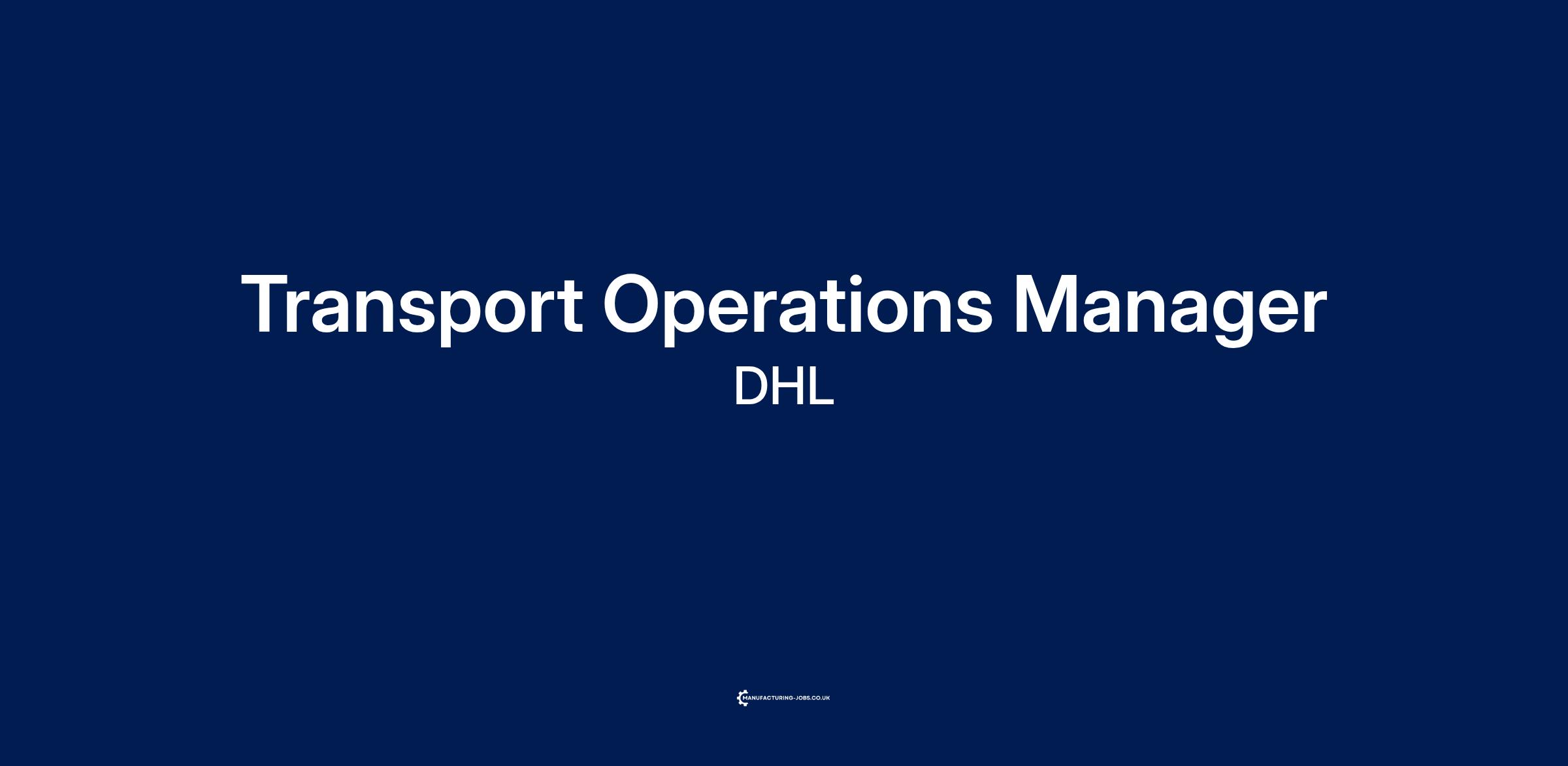 Transport Operations Manager

DHL

MANUFACTURING-JOBS.CO.UK